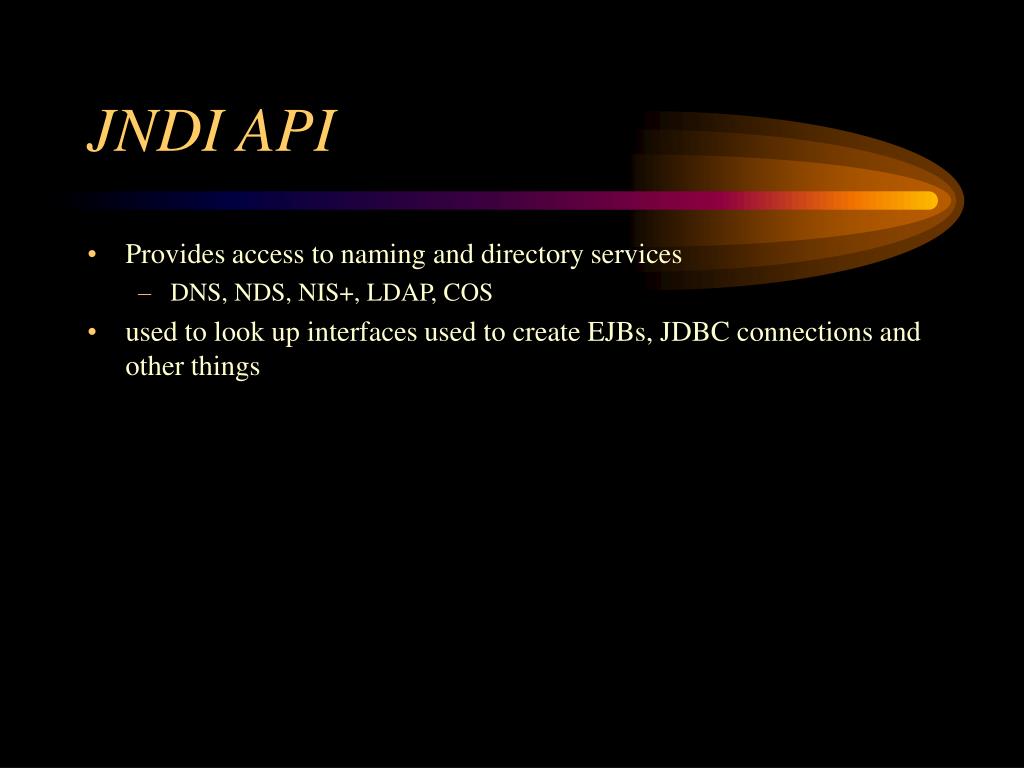 JNDI API

• Provides access to naming and directory services
  – DNS, NDS, NIS+, LDAP, COS
• used to look up interfaces used to create EJBs, JDBC connections and other things